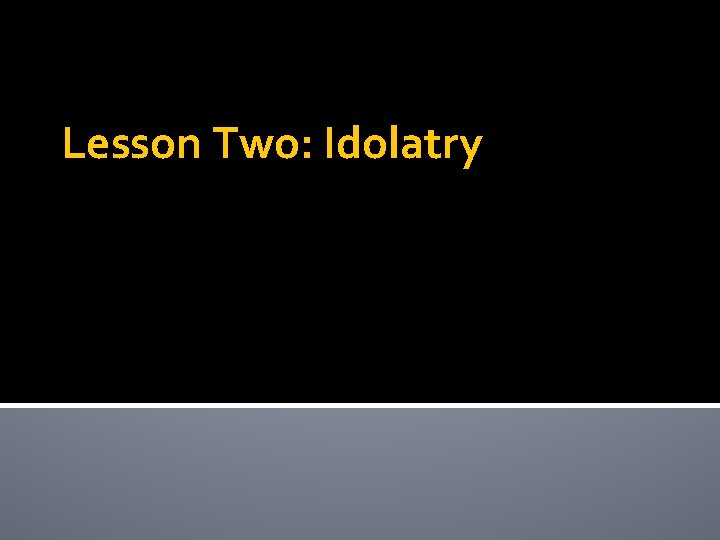 Lesson Two: Idolatry